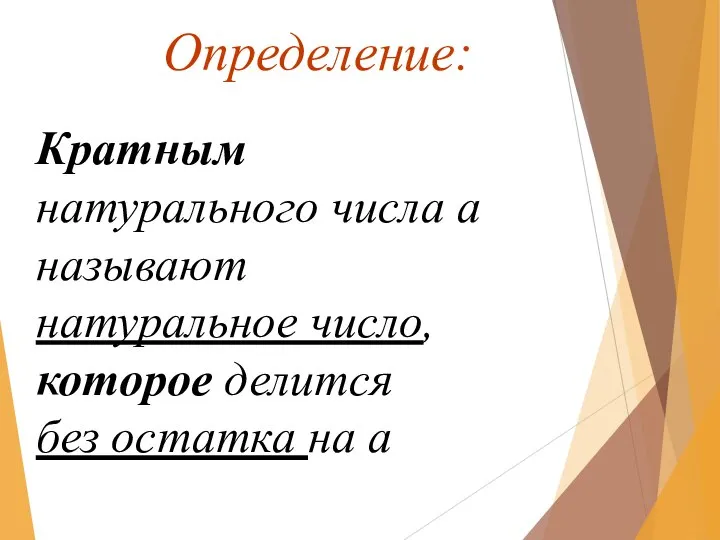 Определение:

Кратным натурального числа а называют натуральное число, которое делится без остатка на а